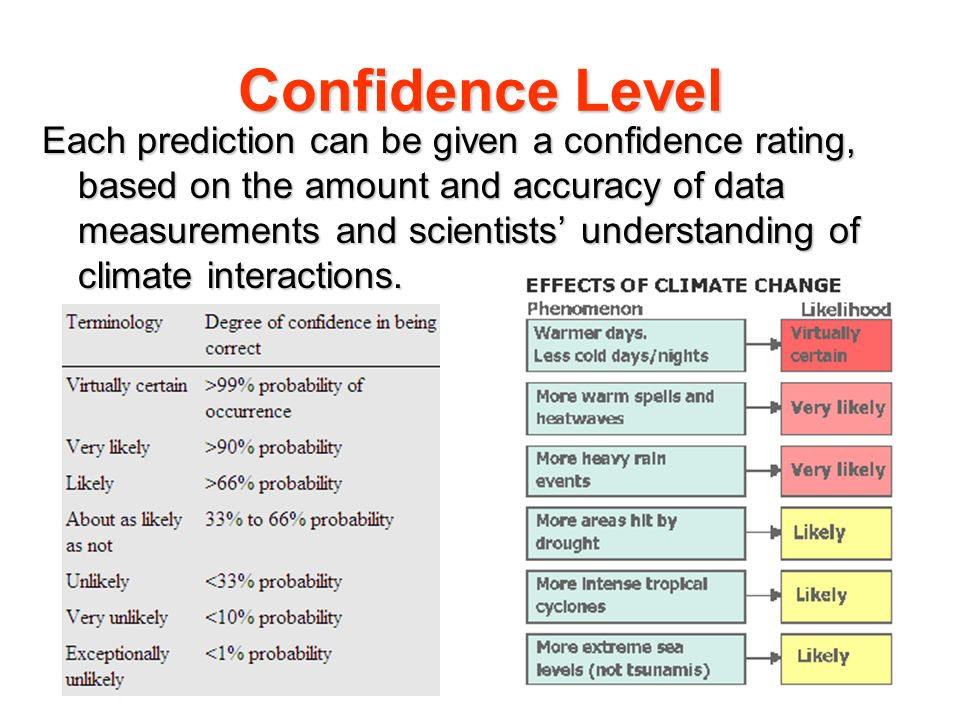 Confidence Level

Each prediction can be given a confidence rating, based on the amount and accuracy of data measurements and scientists' understanding of climate interactions.

| Terminology | Degree of confidence in being correct |
|---|---|
| Virtually certain | >99% probability of occurrence |
| Very likely | >90% probability |
| Likely | >66% probability |
| About as likely as not | 33% to 66% probability |
| Unlikely | <33% probability |
| Very unlikely | <10% probability |
| Exceptionally unlikely | <1% probability |

EFFECTS OF CLIMATE CHANGE

| Phenomenon | Likelihood |
|---|---|
| Warmer days. Less cold days/nights | Virtually certain |
| More warm spells and heatwaves | Very likely |
| More heavy rain events | Very likely |
| More areas hit by drought | Likely |
| More intense tropical cyclones | Likely |
| More extreme sea levels (not tsunamis) | Likely |